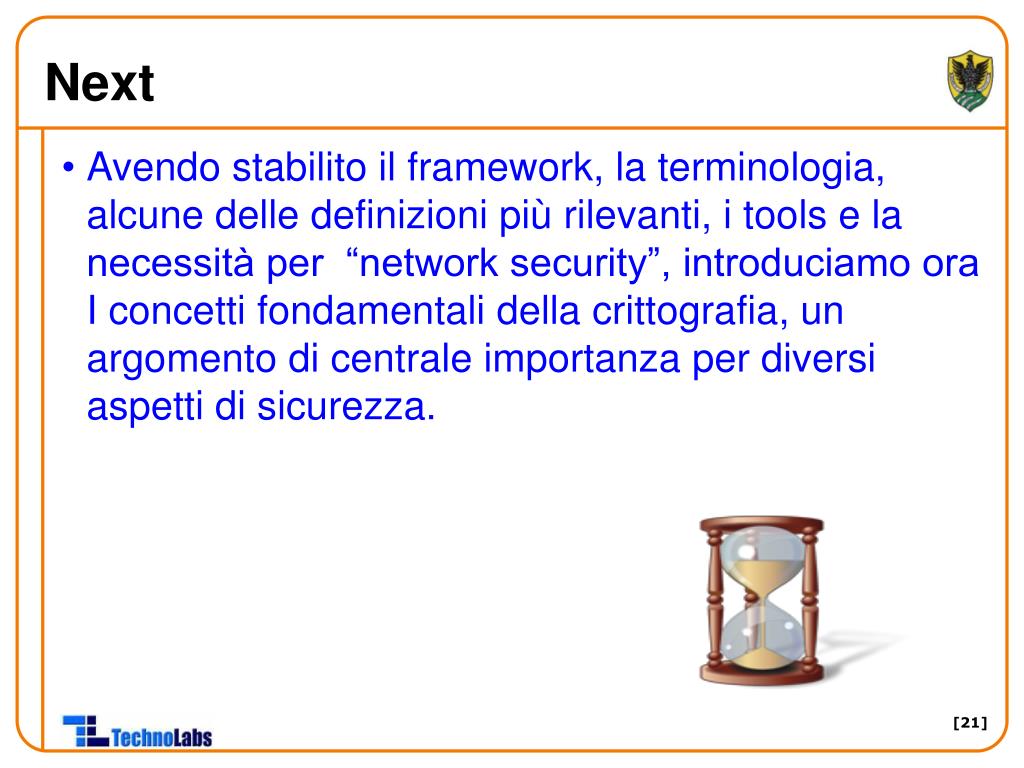 Next

• Avendo stabilito il framework, la terminologia, alcune delle definizioni più rilevanti, i tools e la necessità per “network security”, introduciamo ora I concetti fondamentali della crittografia, un argomento di centrale importanza per diversi aspetti di sicurezza.

TechnoLabs

[21]